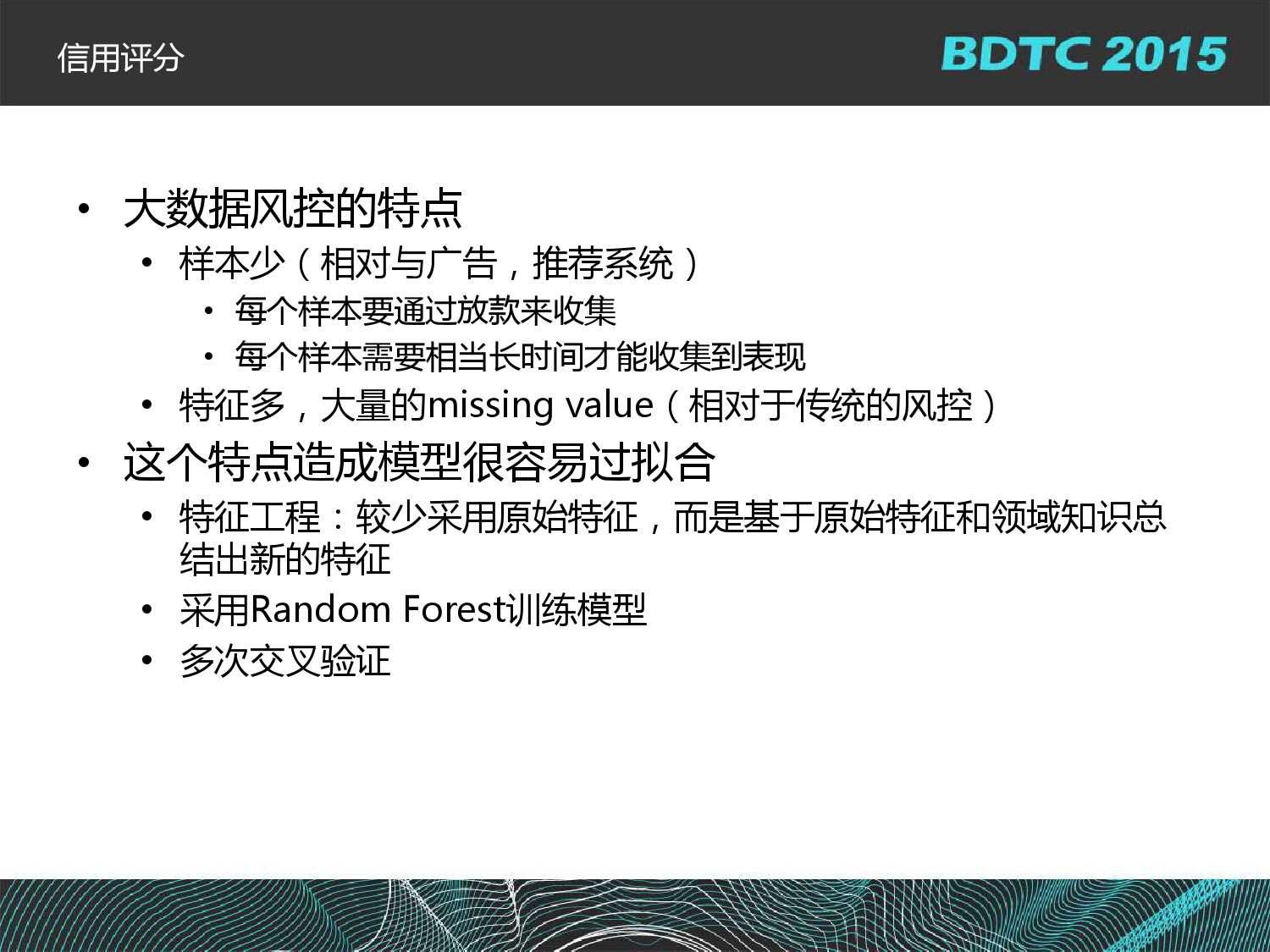 信用评分

BDTC 2015

• 大数据风控的特点
  • 样本少（相对与广告，推荐系统）
    • 每个样本要通过放款来收集
    • 每个样本需要相当长时间才能收集到表现
  • 特征多，大量的missing value（相对于传统的风控）
• 这个特点造成模型很容易过拟合
  • 特征工程：较少采用原始特征，而是基于原始特征和领域知识总结出新的特征
  • 采用Random Forest训练模型
  • 多次交叉验证